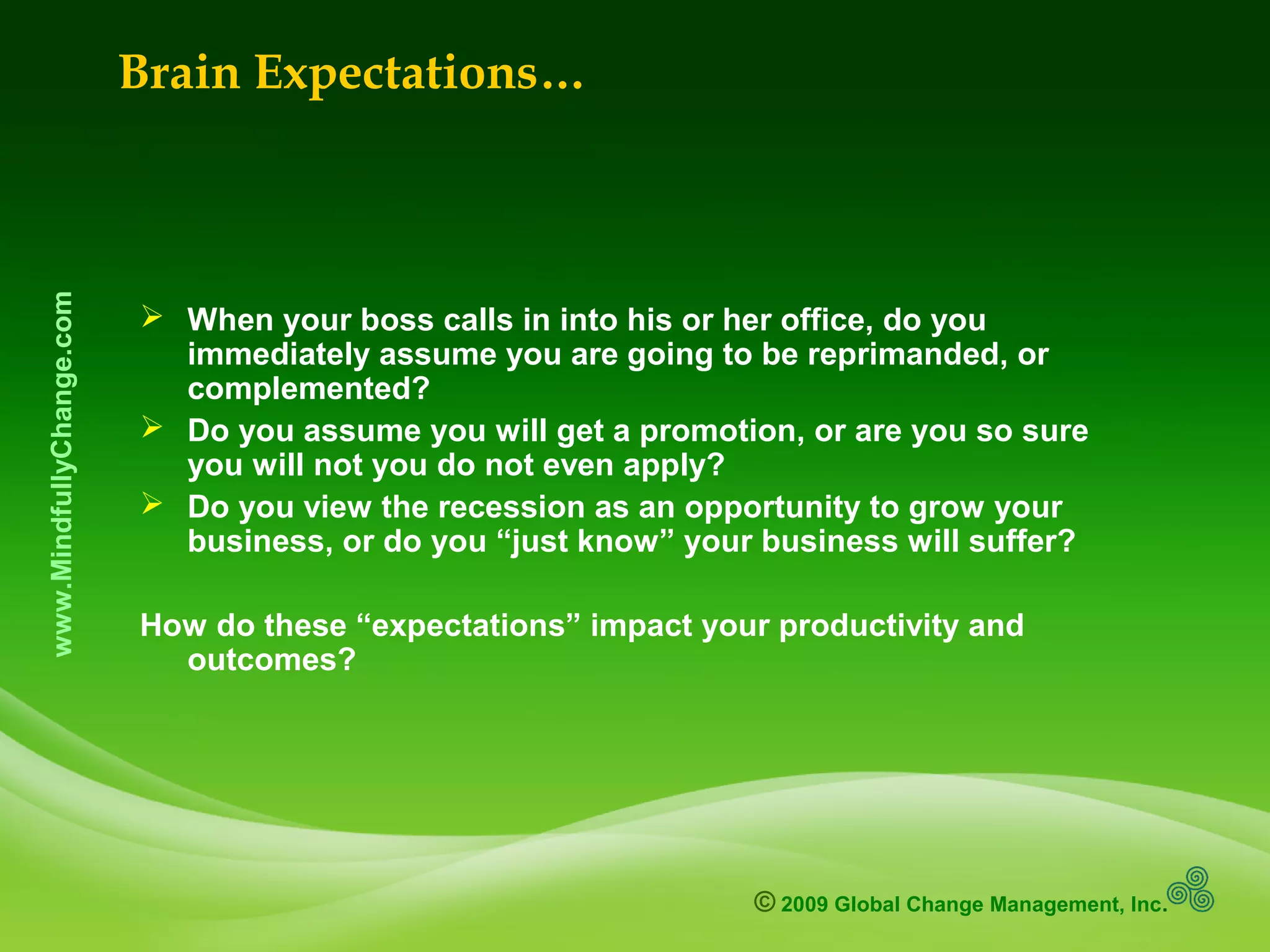 Brain Expectations…

www.MindfullyChange.com

➢ When your boss calls in into his or her office, do you immediately assume you are going to be reprimanded, or complemented?

➢ Do you assume you will get a promotion, or are you so sure you will not you do not even apply?

➢ Do you view the recession as an opportunity to grow your business, or do you “just know” your business will suffer?

How do these “expectations” impact your productivity and outcomes?

© 2009 Global Change Management, Inc.